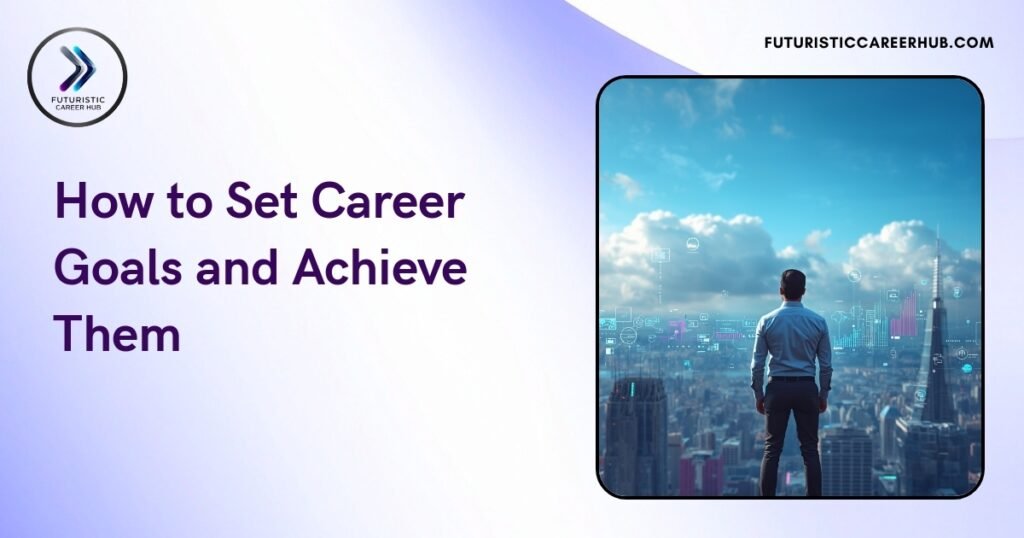 FUTURISTIC CAREER HUB

FUTURISTICCAREERHUB.COM

How to Set Career Goals and Achieve Them